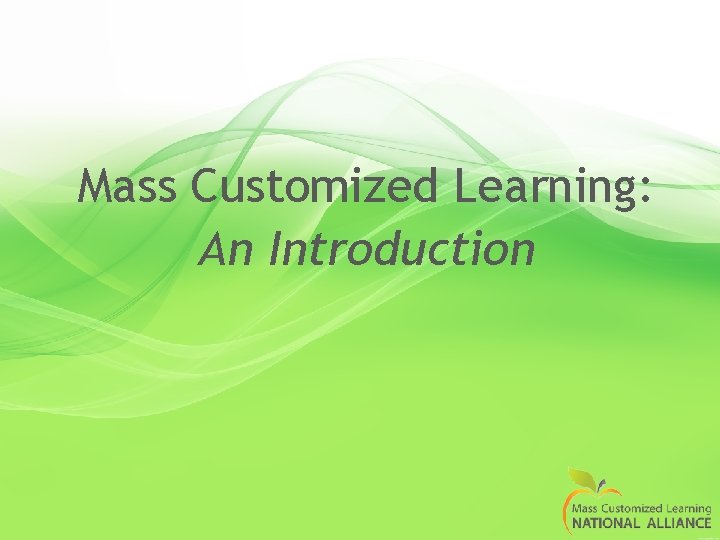 Mass Customized Learning:
An Introduction

Mass Customized Learning
NATIONAL ALLIANCE